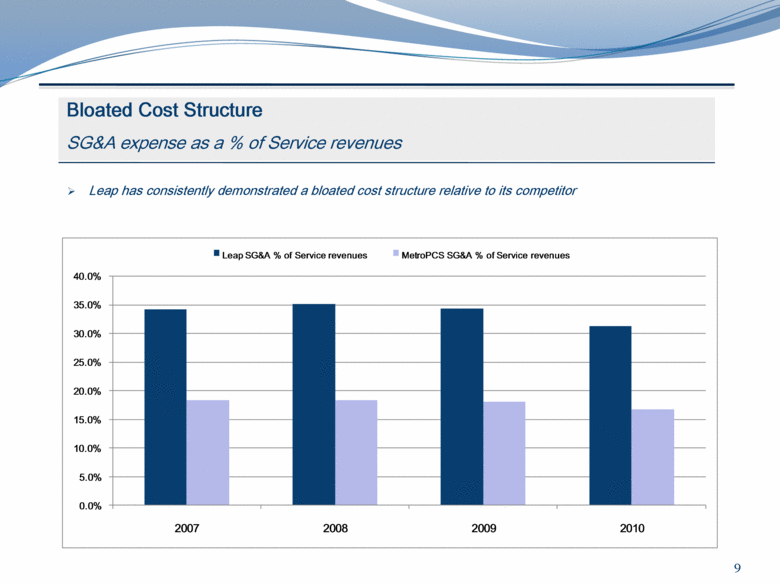 Bloated Cost Structure

SG&A expense as a % of Service revenues

➢ Leap has consistently demonstrated a bloated cost structure relative to its competitor

Leap SG&A % of Service revenues
MetroPCS SG&A % of Service revenues

40.0%
35.0%
30.0%
25.0%
20.0%
15.0%
10.0%
5.0%
0.0%

2007
2008
2009
2010

9